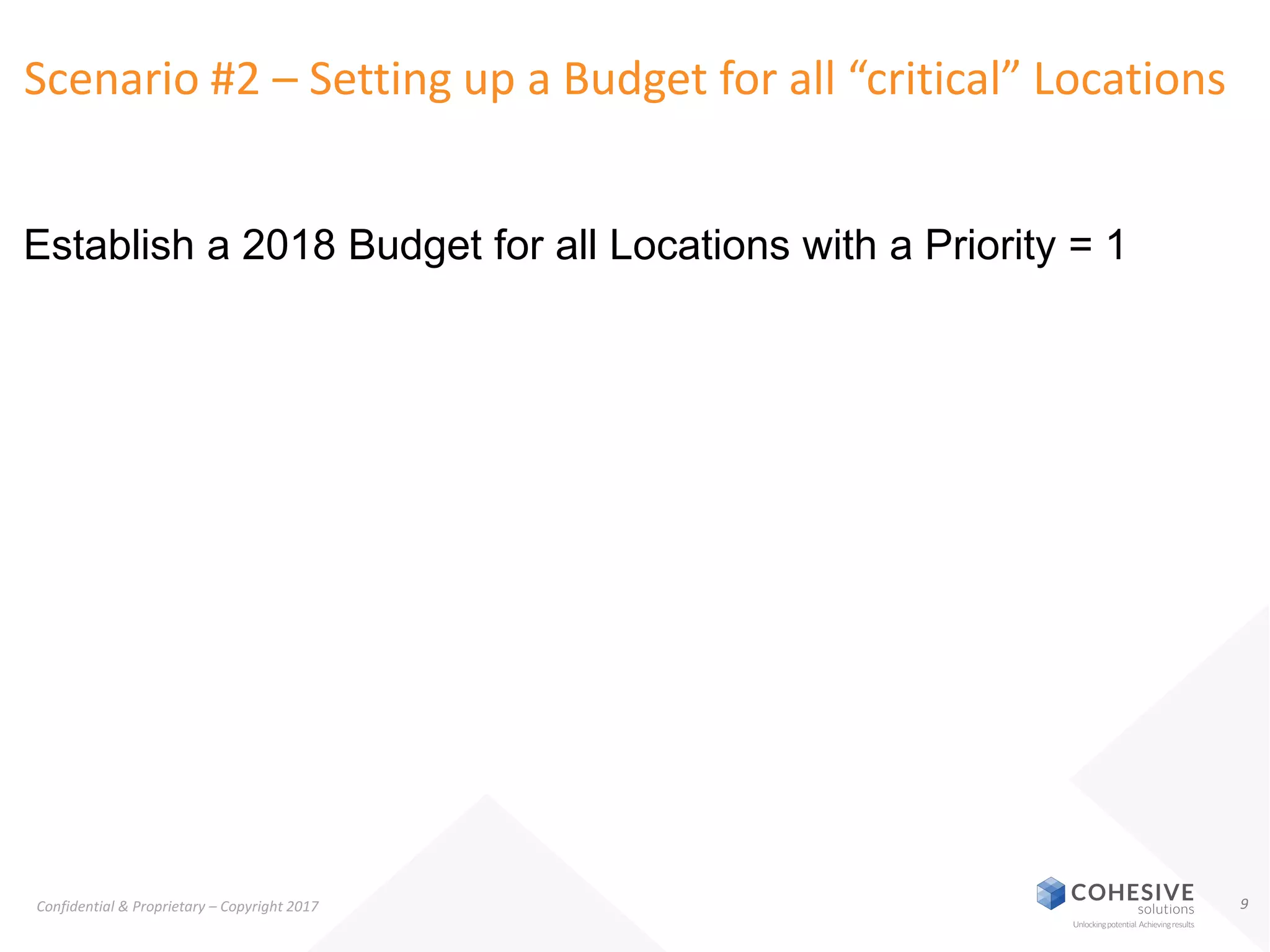 Scenario #2 – Setting up a Budget for all “critical” Locations

Establish a 2018 Budget for all Locations with a Priority = 1

Confidential & Proprietary – Copyright 2017

COHESIVE solutions
Unlocking potential. Achieving results.

9